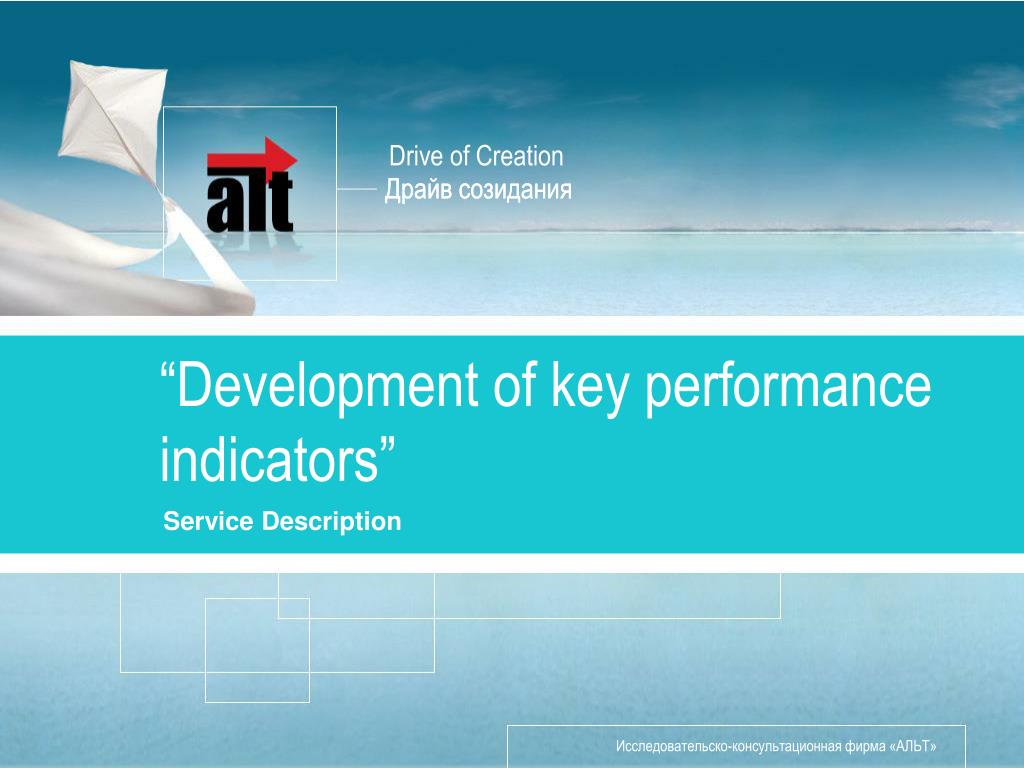 alt

Drive of Creation
Драйв созидания

“Development of key performance indicators”

Service Description

Исследовательско-консультационная фирма «АЛЬТ»